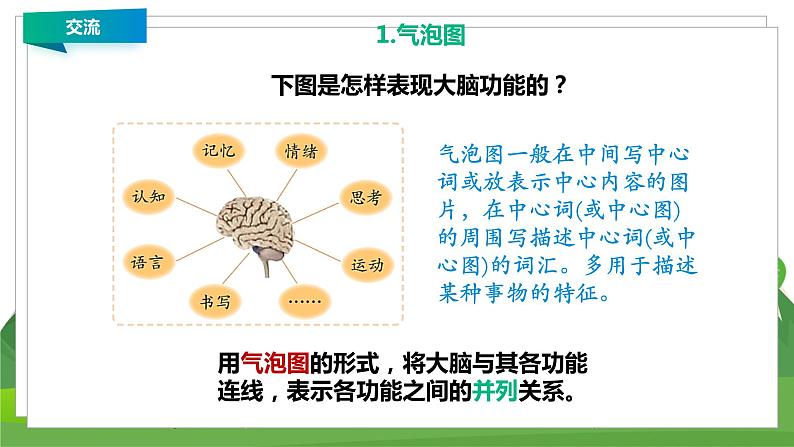 交流

1.气泡图

下图是怎样表现大脑功能的？

记忆
情绪
认知
思考
语言
运动
书写
……

气泡图一般在中间写中心词或放表示中心内容的图片，在中心词(或中心图)的周围写描述中心词(或中心图)的词汇。多用于描述某种事物的特征。

用气泡图的形式，将大脑与其各功能连线，表示各功能之间的并列关系。